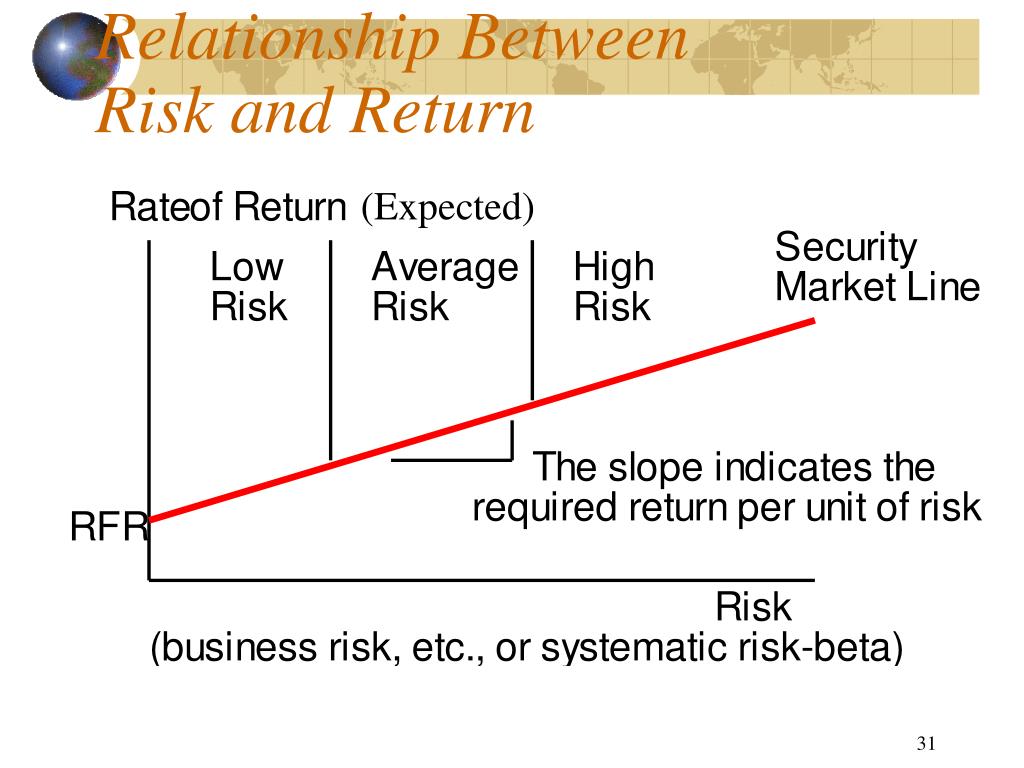 Relationship Between Risk and Return

Rateof Return (Expected)

Low Risk

Average Risk

High Risk

Security Market Line

The slope indicates the required return per unit of risk

RFR

Risk
(business risk, etc., or systematic risk-beta)

31